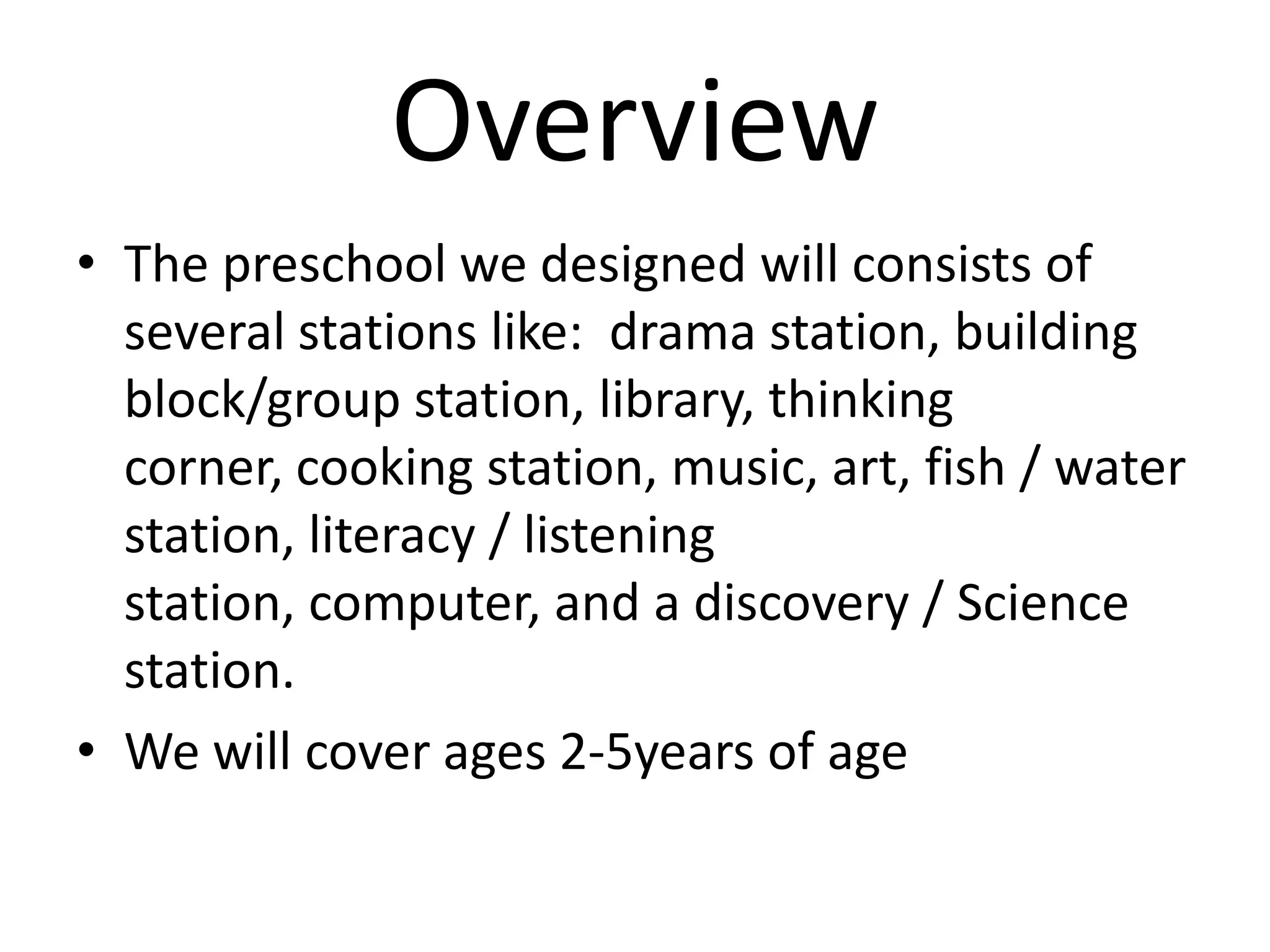 Overview

• The preschool we designed will consists of several stations like:  drama station, building block/group station, library, thinking corner, cooking station, music, art, fish / water station, literacy / listening station, computer, and a discovery / Science station.
• We will cover ages 2-5years of age